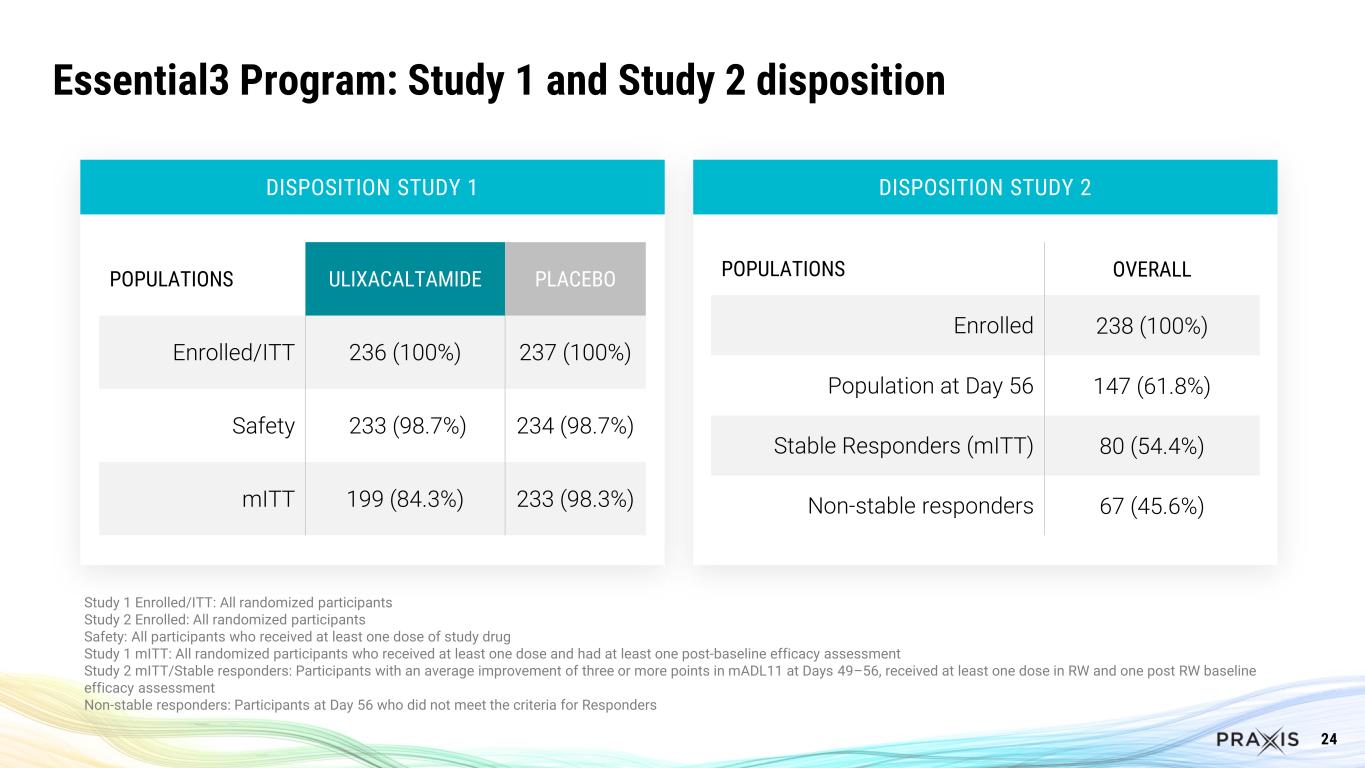 Essential3 Program: Study 1 and Study 2 disposition

DISPOSITION STUDY 1

| POPULATIONS | ULIXACALTAMIDE | PLACEBO |
|---|---|---|
| Enrolled/ITT | 236 (100%) | 237 (100%) |
| Safety | 233 (98.7%) | 234 (98.7%) |
| mITT | 199 (84.3%) | 233 (98.3%) |

DISPOSITION STUDY 2

| POPULATIONS | OVERALL |
|---|---|
| Enrolled | 238 (100%) |
| Population at Day 56 | 147 (61.8%) |
| Stable Responders (mITT) | 80 (54.4%) |
| Non-stable responders | 67 (45.6%) |

Study 1 Enrolled/ITT: All randomized participants
Study 2 Enrolled: All randomized participants
Safety: All participants who received at least one dose of study drug
Study 1 mITT: All randomized participants who received at least one dose and had at least one post-baseline efficacy assessment
Study 2 mITT/Stable responders: Participants with an average improvement of three or more points in mADL11 at Days 49–56, received at least one dose in RW and one post RW baseline efficacy assessment
Non-stable responders: Participants at Day 56 who did not meet the criteria for Responders

PRAXIS 24